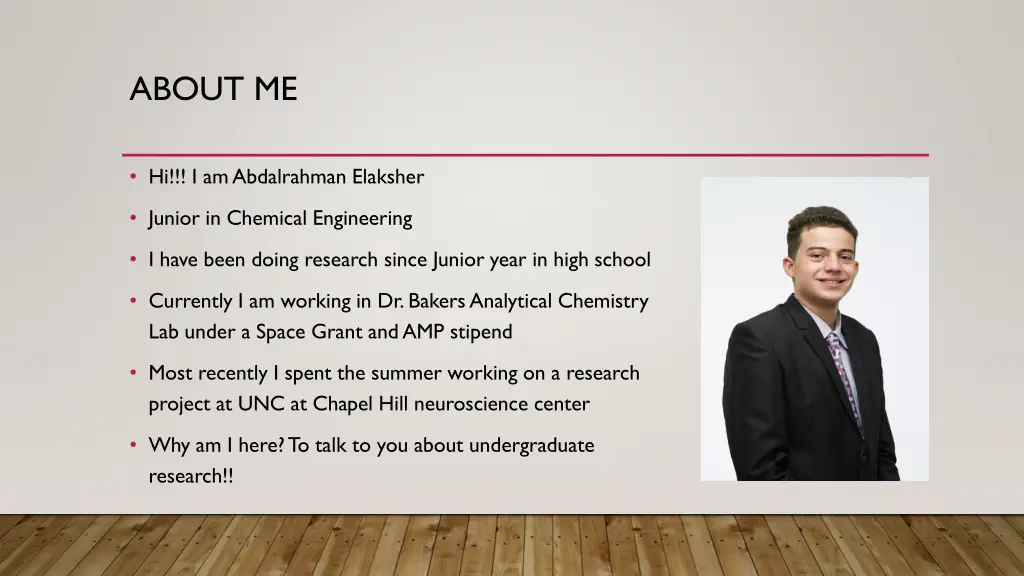 ABOUT ME

• Hi!!! I am Abdalrahman Elaksher

• Junior in Chemical Engineering

• I have been doing research since Junior year in high school

• Currently I am working in Dr. Bakers Analytical Chemistry Lab under a Space Grant and AMP stipend

• Most recently I spent the summer working on a research project at UNC at Chapel Hill neuroscience center

• Why am I here? To talk to you about undergraduate research!!